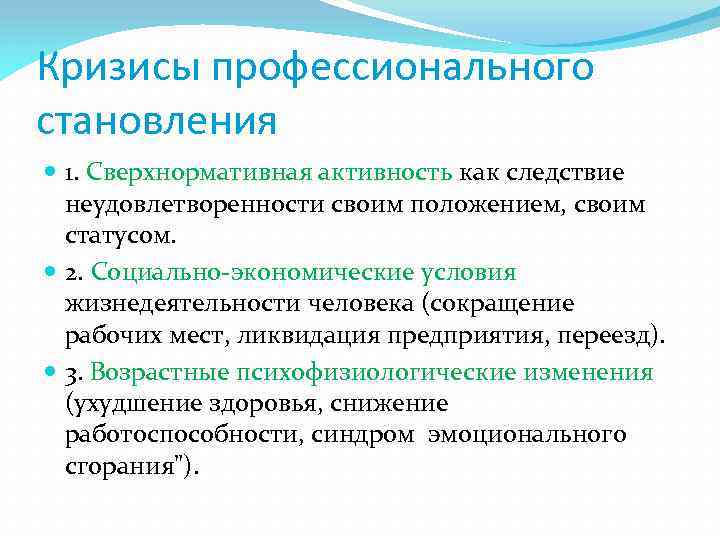 Кризисы профессионального становления

1. Сверхнормативная активность как следствие неудовлетворенности своим положением, своим статусом.

2. Социально-экономические условия жизнедеятельности человека (сокращение рабочих мест, ликвидация предприятия, переезд).

3. Возрастные психофизиологические изменения (ухудшение здоровья, снижение работоспособности, синдром эмоционального сгорания").